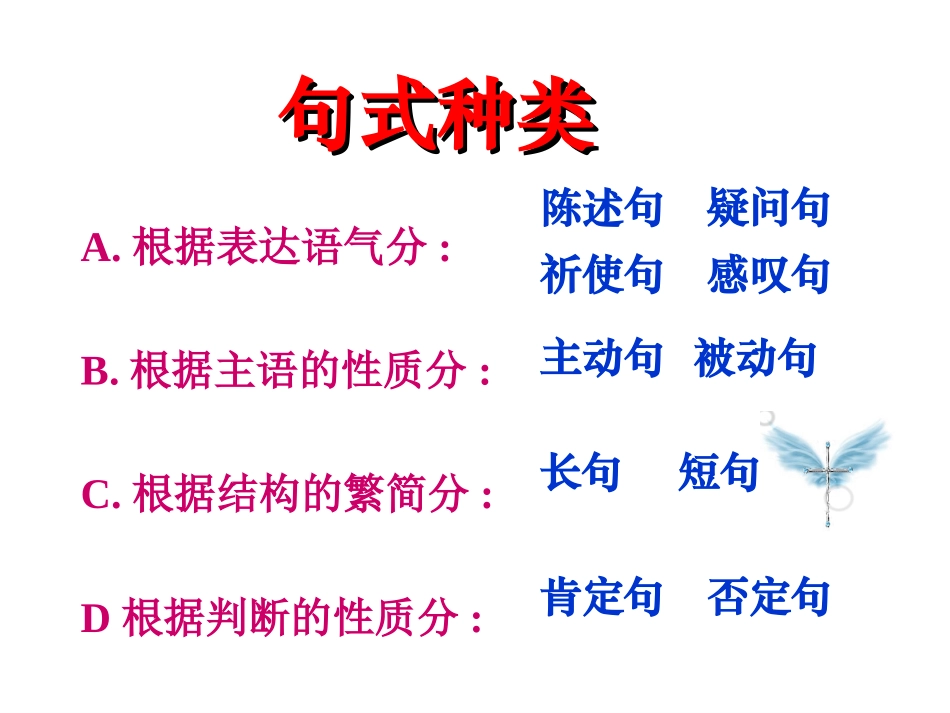 句式种类

A. 根据表达语气分：
陈述句 疑问句
祈使句 感叹句

B. 根据主语的性质分：
主动句 被动句

C. 根据结构的繁简分：
长句 短句

D 根据判断的性质分：
肯定句 否定句